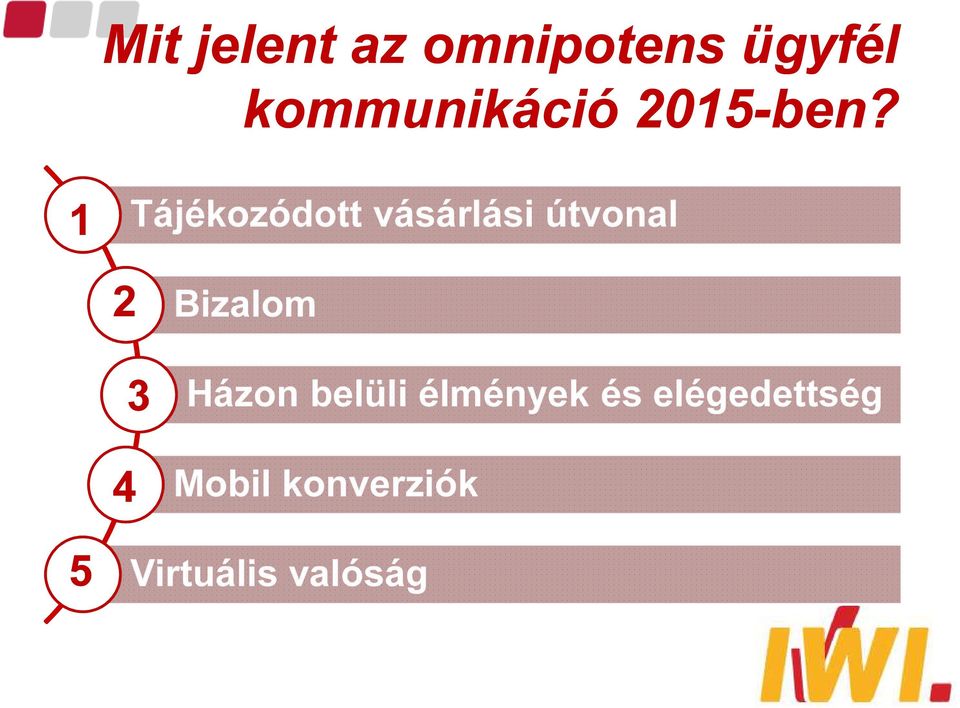 Mit jelent az omnipotens ügyfél kommunikáció 2015-ben?

1 Tájékozódott vásárlási útvonal

2 Bizalom

3 Házon belüli élmények és elégedettség

4 Mobil konverziók

5 Virtuális valóság

IWI.